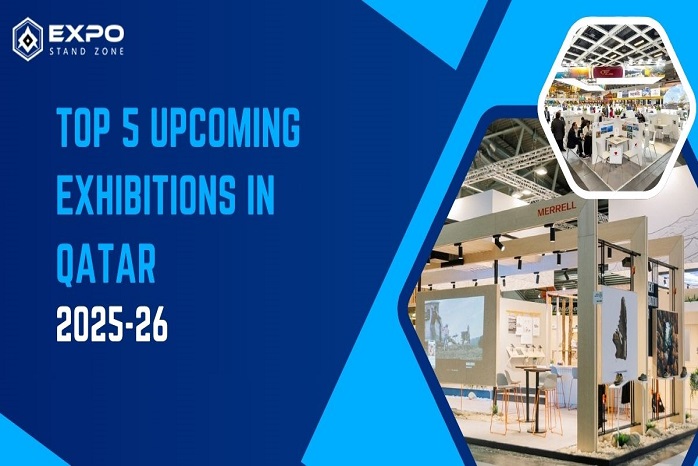 EXPO
STAND ZONE

TOP 5 UPCOMING EXHIBITIONS IN QATAR
2025-26

MERRELL